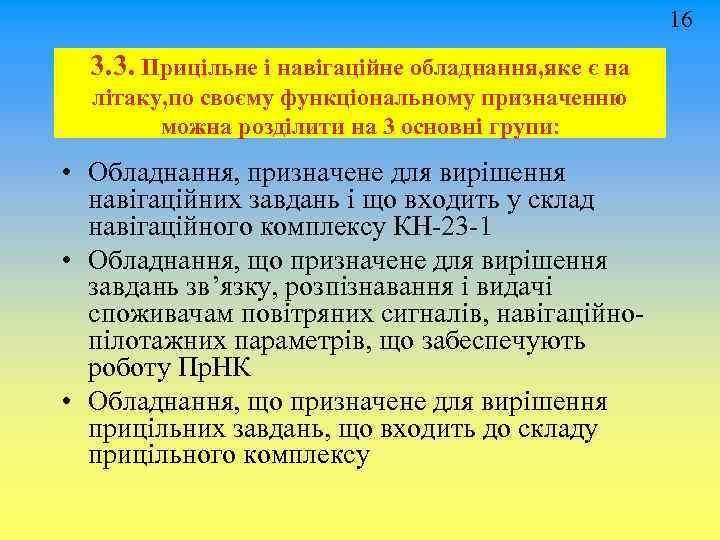 16

3.3. Прицільне і навігаційне обладнання,яке є на літаку,по своєму функціональному призначенню можна розділити на 3 основні групи:

• Обладнання, призначене для вирішення навігаційних завдань і що входить у склад навігаційного комплексу КН-23-1
• Обладнання, що призначене для вирішення завдань зв’язку, розпізнавання і видачі споживачам повітряних сигналів, навігаційно-пілотажних параметрів, що забеспечують роботу ПрНК
• Обладнання, що призначене для вирішення прицільних завдань, що входить до складу прицільного комплексу